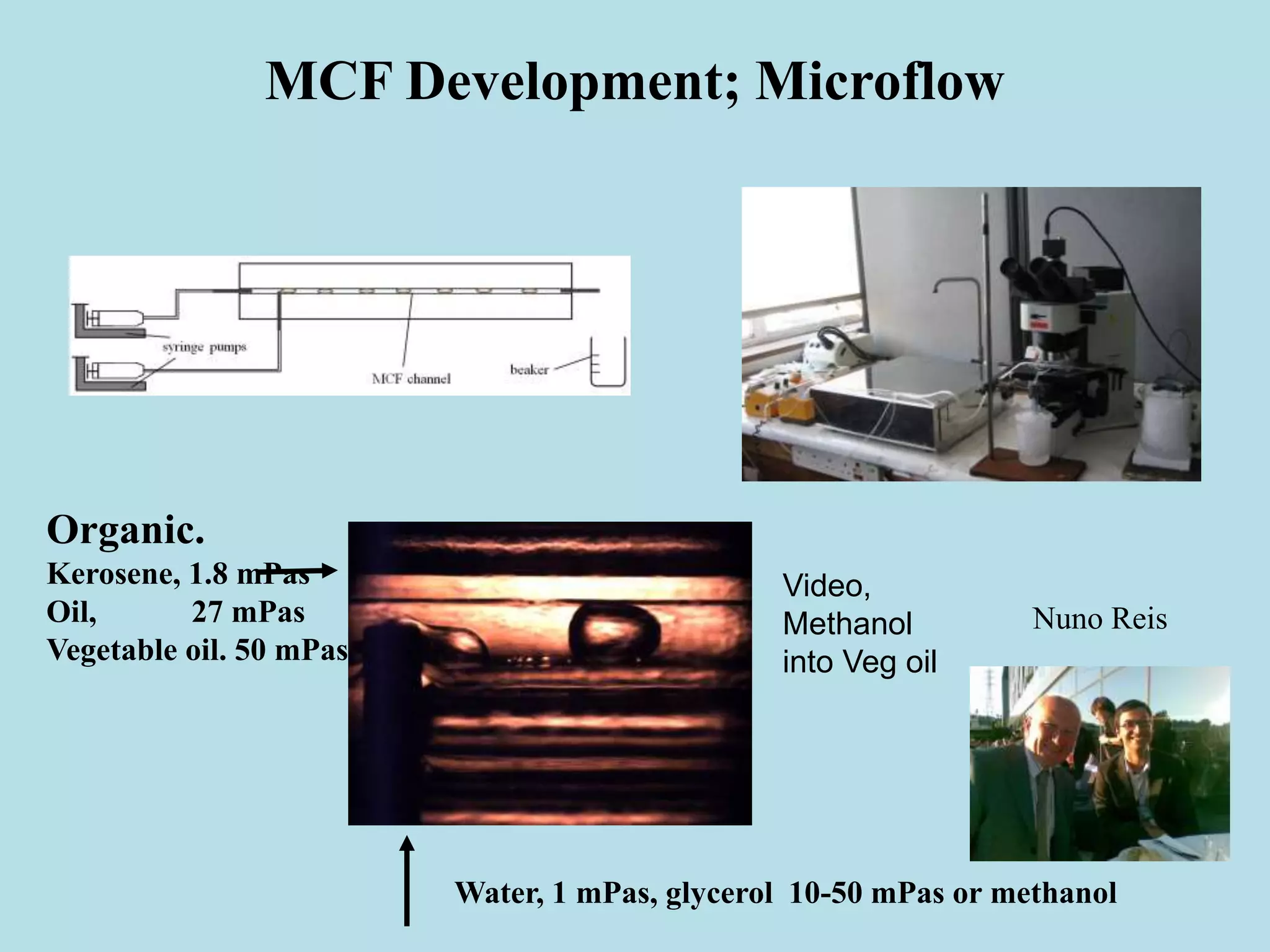 MCF Development; Microflow

syringe pumps
MCF channel
beaker

Organic.
Kerosene, 1.8 mPas
Oil, 27 mPas
Vegetable oil. 50 mPas

Video, Methanol into Veg oil

Nuno Reis

Water, 1 mPas, glycerol 10-50 mPas or methanol